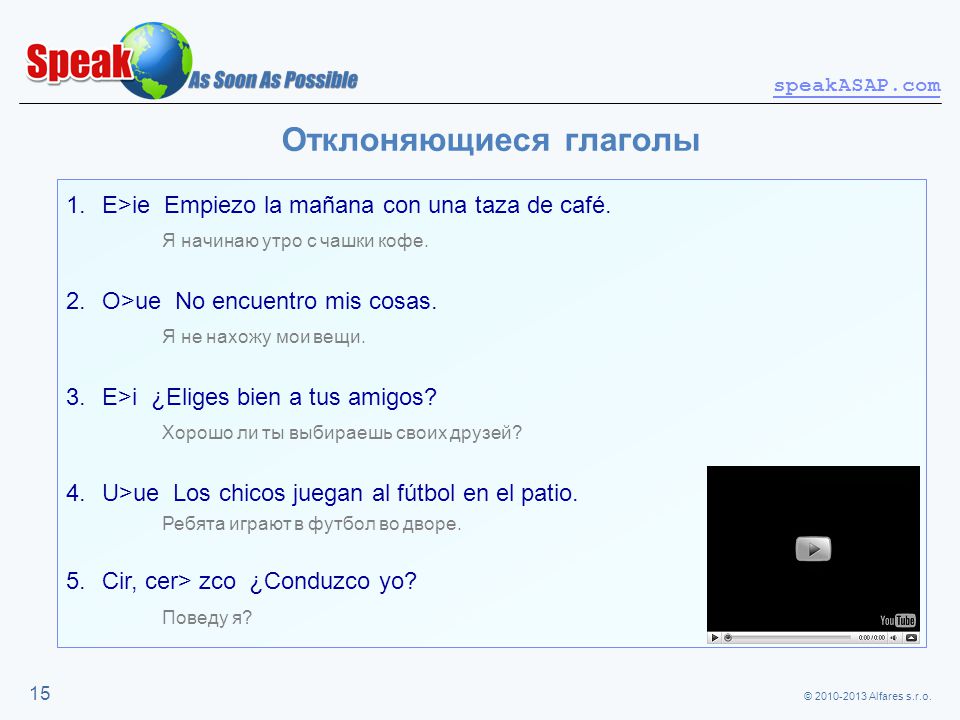 Speak As Soon As Possible

speakASAP.com

Отклоняющиеся глаголы

1. E>ie Empiezo la mañana con una taza de café.

Я начинаю утро с чашки кофе.

2. O>ue No encuentro mis cosas.

Я не нахожу мои вещи.

3. E>i ¿Eliges bien a tus amigos?

Хорошо ли ты выбираешь своих друзей?

4. U>ue Los chicos juegan al fútbol en el patio.

Ребята играют в футбол во дворе.

5. Cir, cer> zco ¿Conduzco yo?

Поведу я?

YouTube

0:00 / 0:00

15

© 2010-2013 Alfares s.r.o.